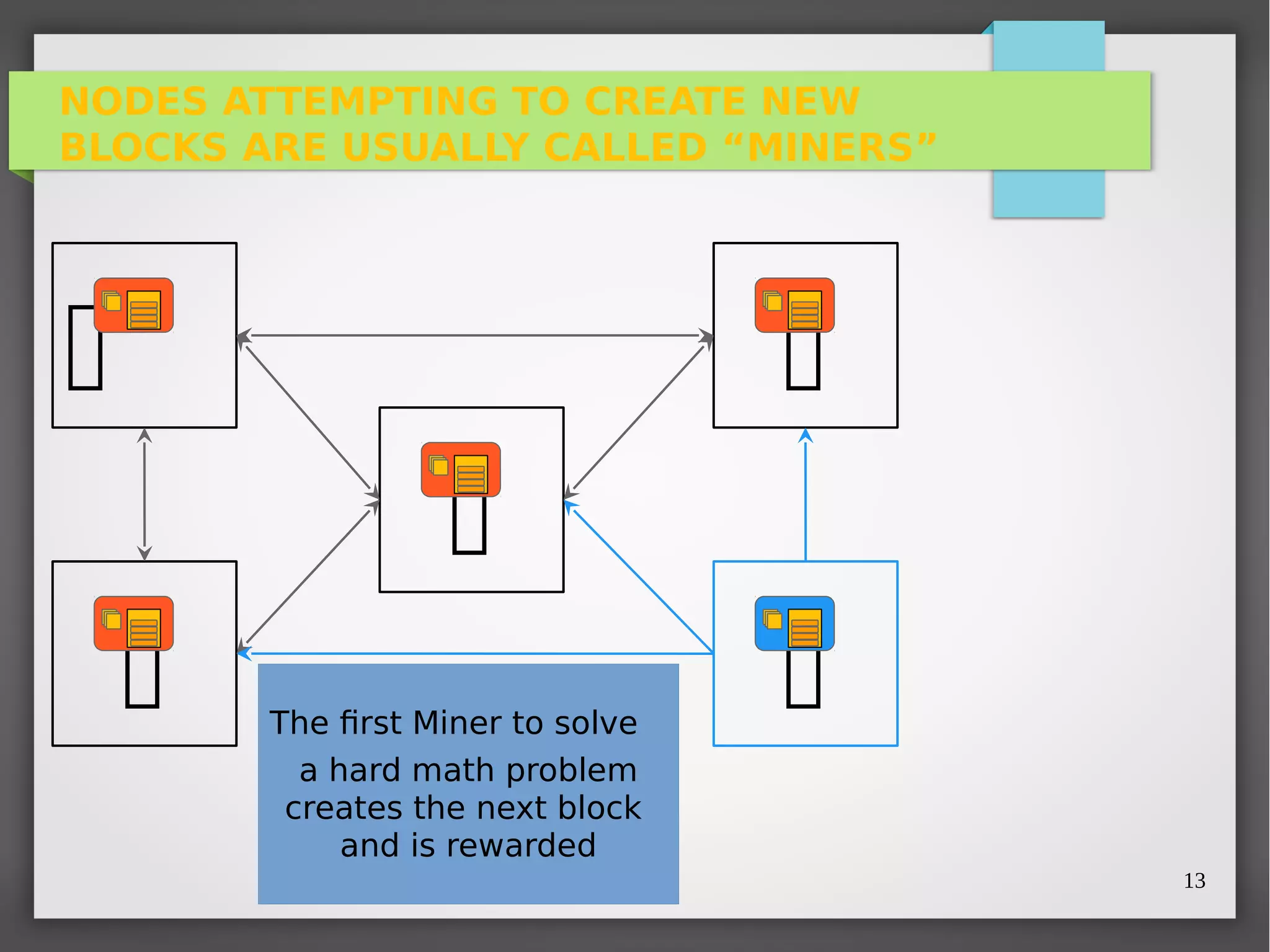 NODES ATTEMPTING TO CREATE NEW BLOCKS ARE USUALLY CALLED “MINERS”

The first Miner to solve a hard math problem creates the next block and is rewarded

13